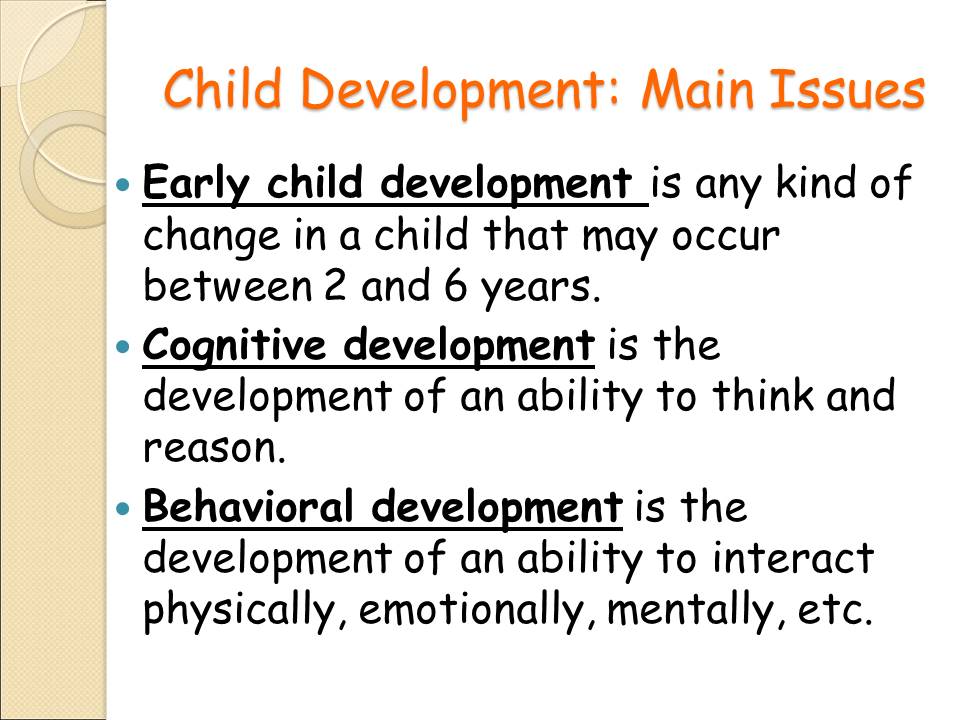 Child Development: Main Issues

- Early child development is any kind of change in a child that may occur between 2 and 6 years.
- Cognitive development is the development of an ability to think and reason.
- Behavioral development is the development of an ability to interact physically, emotionally, mentally, etc.